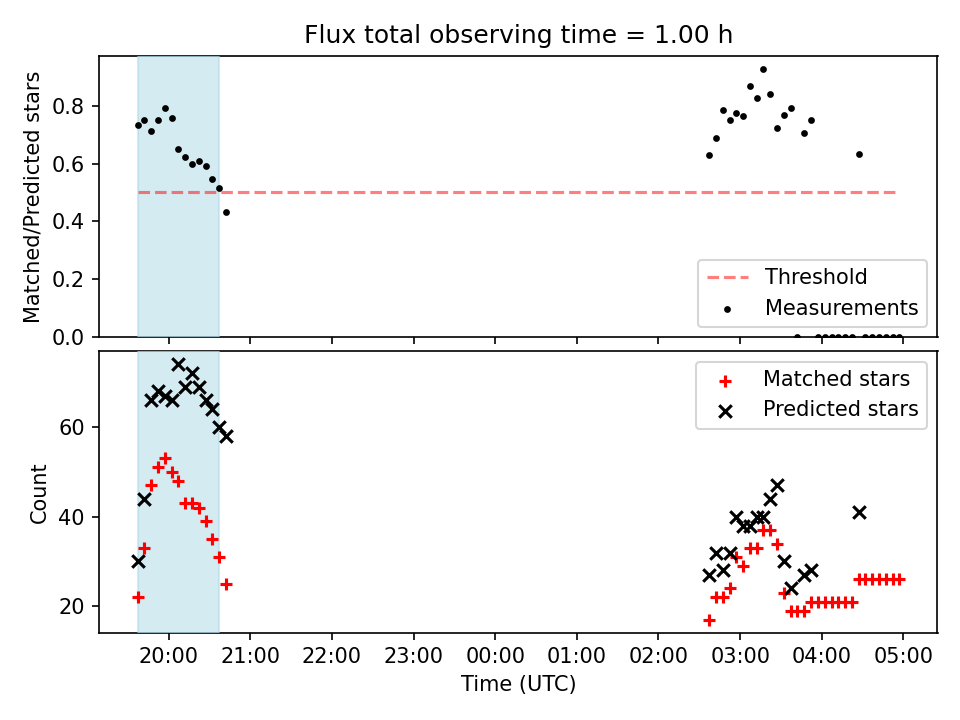 Flux total observing time = 1.00 h

Matched/Predicted stars

0.8
0.6
0.4
0.2
0.0

Threshold
Measurements

Count

60
40
20

Matched stars
Predicted stars

20:00 21:00 22:00 23:00 00:00 01:00 02:00 03:00 04:00 05:00

Time (UTC)